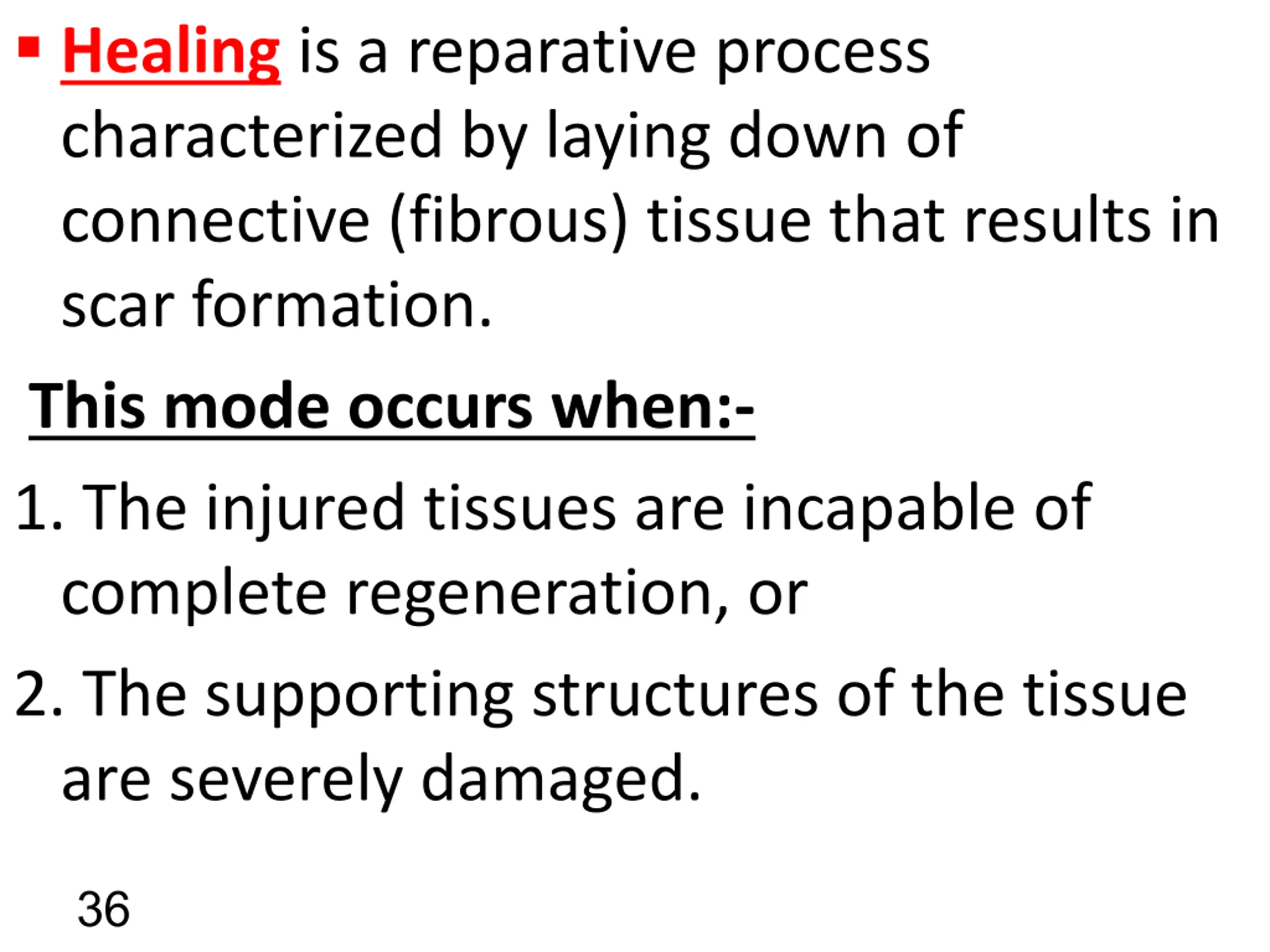 ▪ Healing is a reparative process characterized by laying down of connective (fibrous) tissue that results in scar formation.

This mode occurs when:-

1. The injured tissues are incapable of complete regeneration, or

2. The supporting structures of the tissue are severely damaged.

36